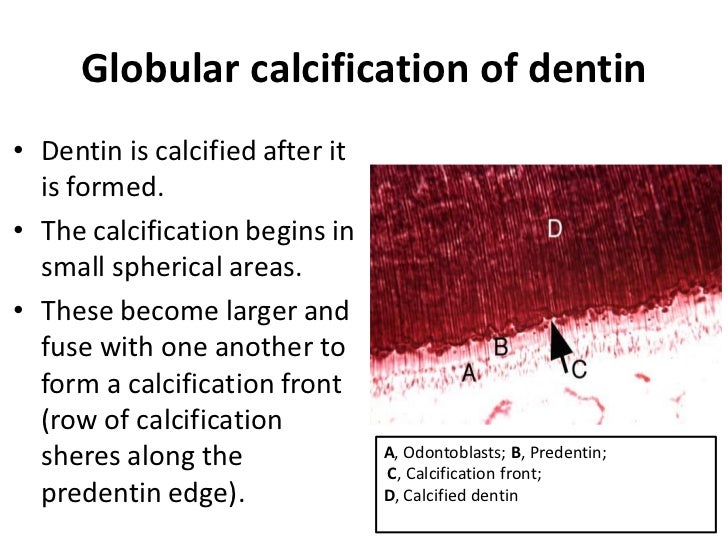 Globular calcification of dentin

• Dentin is calcified after it is formed.
• The calcification begins in small spherical areas.
• These become larger and fuse with one another to form a calcification front (row of calcification sheres along the predentin edge).

D
B
A
C

A, Odontoblasts; B, Predentin;
C, Calcification front;
D, Calcified dentin